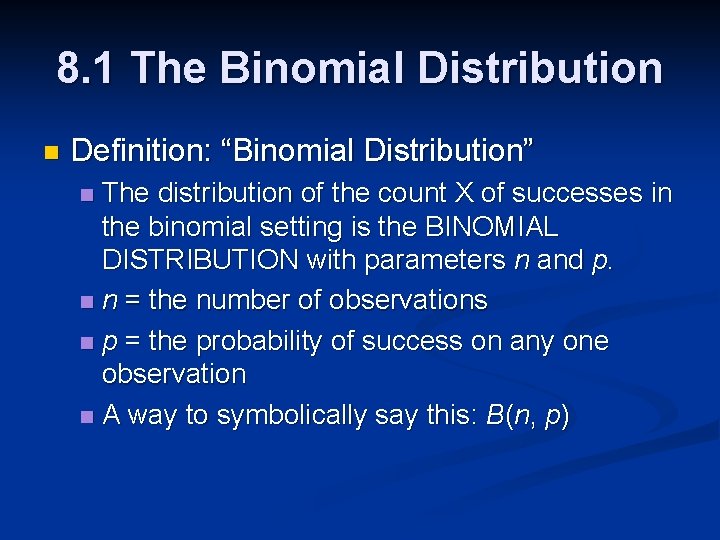 8.1 The Binomial Distribution

Definition: “Binomial Distribution”

The distribution of the count X of successes in the binomial setting is the BINOMIAL DISTRIBUTION with parameters $n$ and $p$.

$n$ = the number of observations

$p$ = the probability of success on any one observation

A way to symbolically say this: $B(n, p)$